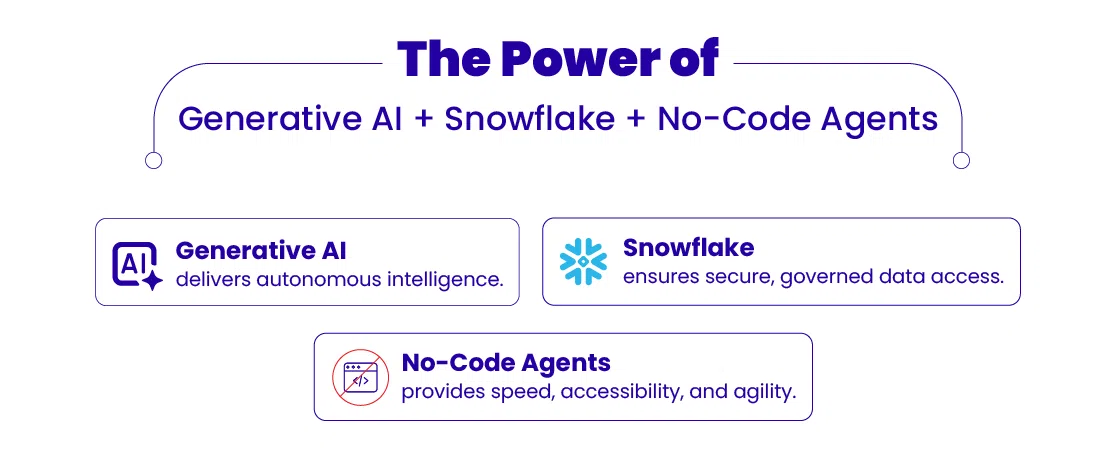 The Power of

Generative AI + Snowflake + No-Code Agents

AI

Generative AI
delivers autonomous intelligence.

Snowflake
ensures secure, governed data access.

</>

No-Code Agents
provides speed, accessibility, and agility.